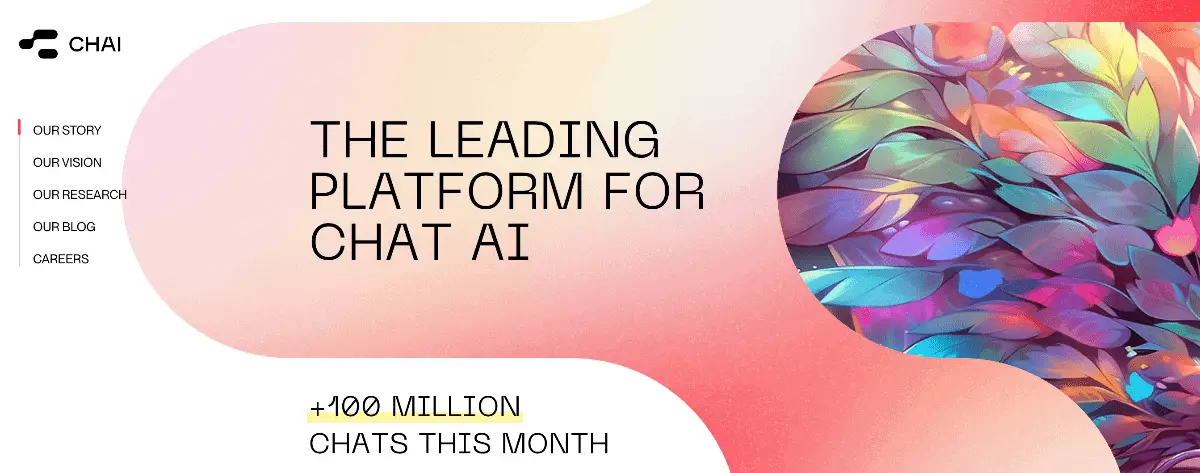 CHAI

OUR STORY
OUR VISION
OUR RESEARCH
OUR BLOG
CAREERS

THE LEADING PLATFORM FOR CHAT AI

+100 MILLION
CHATS THIS MONTH